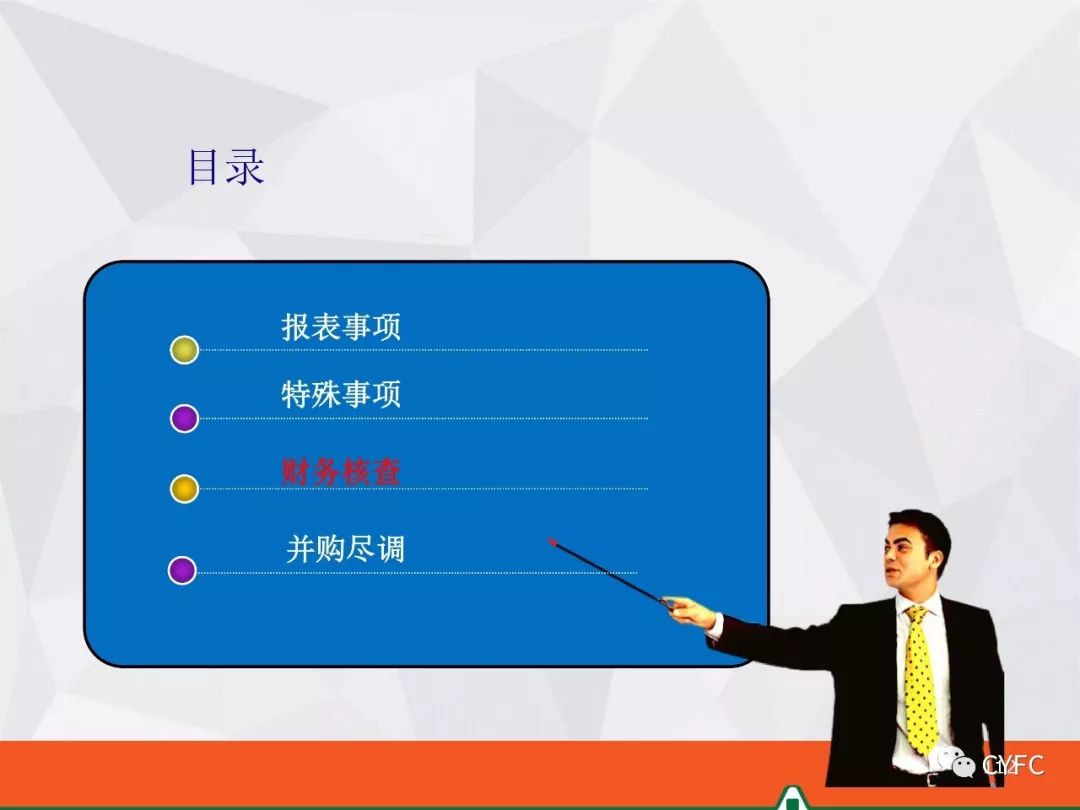 目录

报表事项

特殊事项

财务核查

并购尽调

CYFC